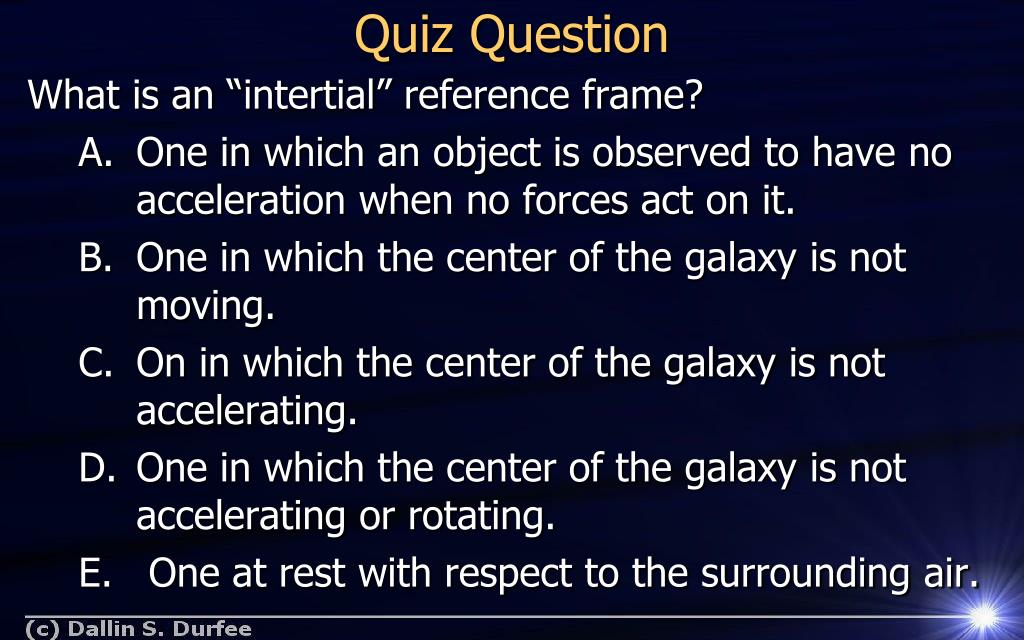 Quiz Question

What is an “intertial” reference frame?

A. One in which an object is observed to have no acceleration when no forces act on it.

B. One in which the center of the galaxy is not moving.

C. On in which the center of the galaxy is not accelerating.

D. One in which the center of the galaxy is not accelerating or rotating.

E. One at rest with respect to the surrounding air.

(c) Dallin S. Durfee